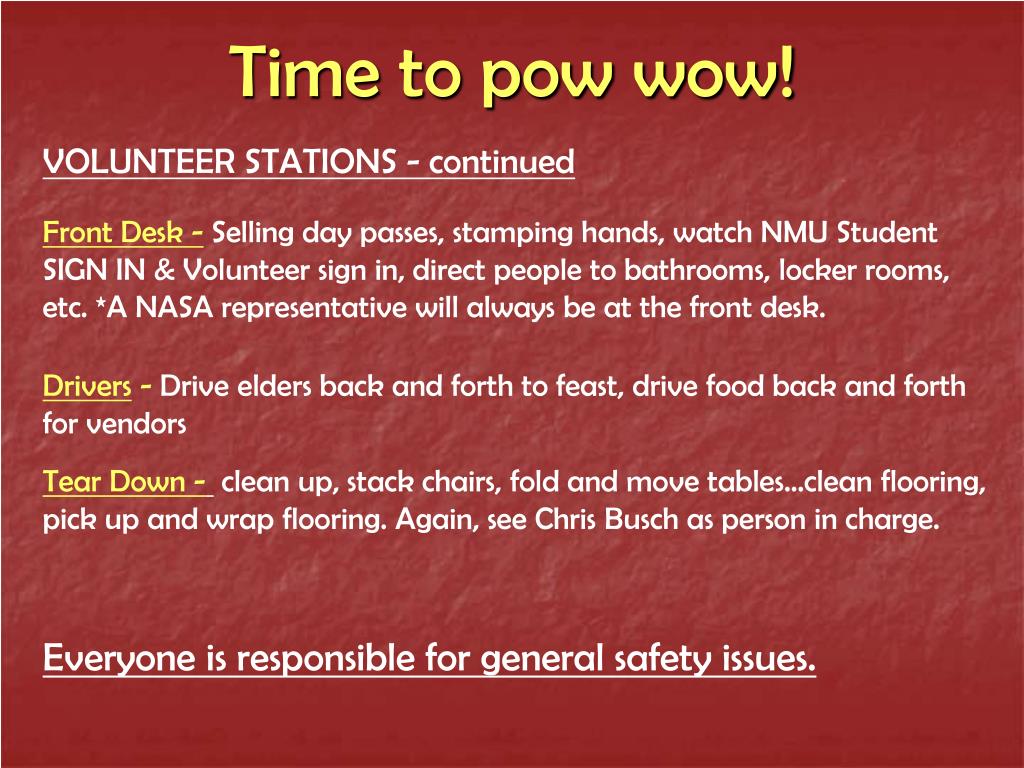 Time to pow wow!

VOLUNTEER STATIONS - continued

Front Desk - Selling day passes, stamping hands, watch NMU Student SIGN IN & Volunteer sign in, direct people to bathrooms, locker rooms, etc. *A NASA representative will always be at the front desk.

Drivers - Drive elders back and forth to feast, drive food back and forth for vendors

Tear Down - clean up, stack chairs, fold and move tables…clean flooring, pick up and wrap flooring. Again, see Chris Busch as person in charge.

Everyone is responsible for general safety issues.